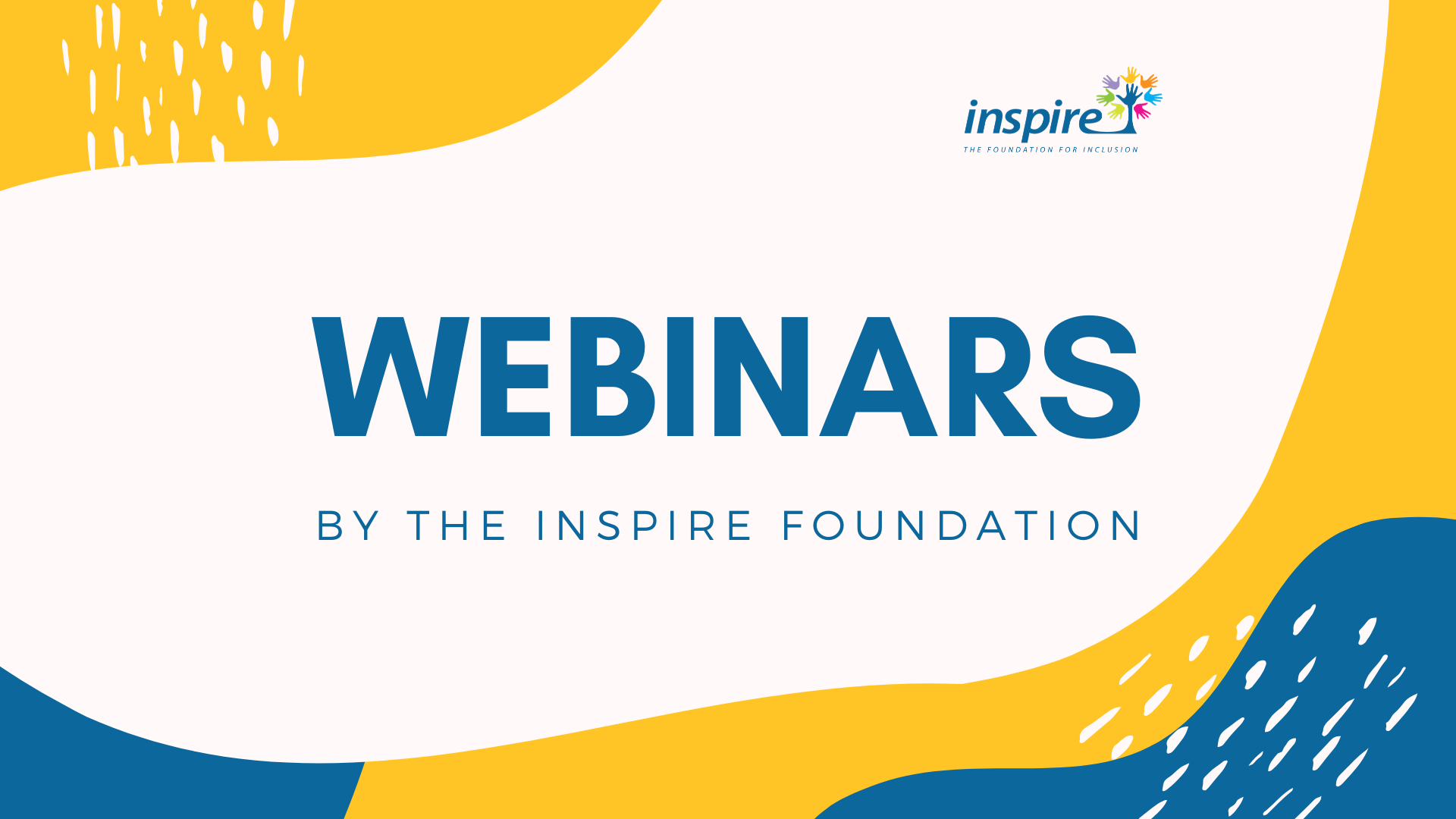 inspire
THE FOUNDATION FOR INCLUSION

WEBINARS

BY THE INSPIRE FOUNDATION